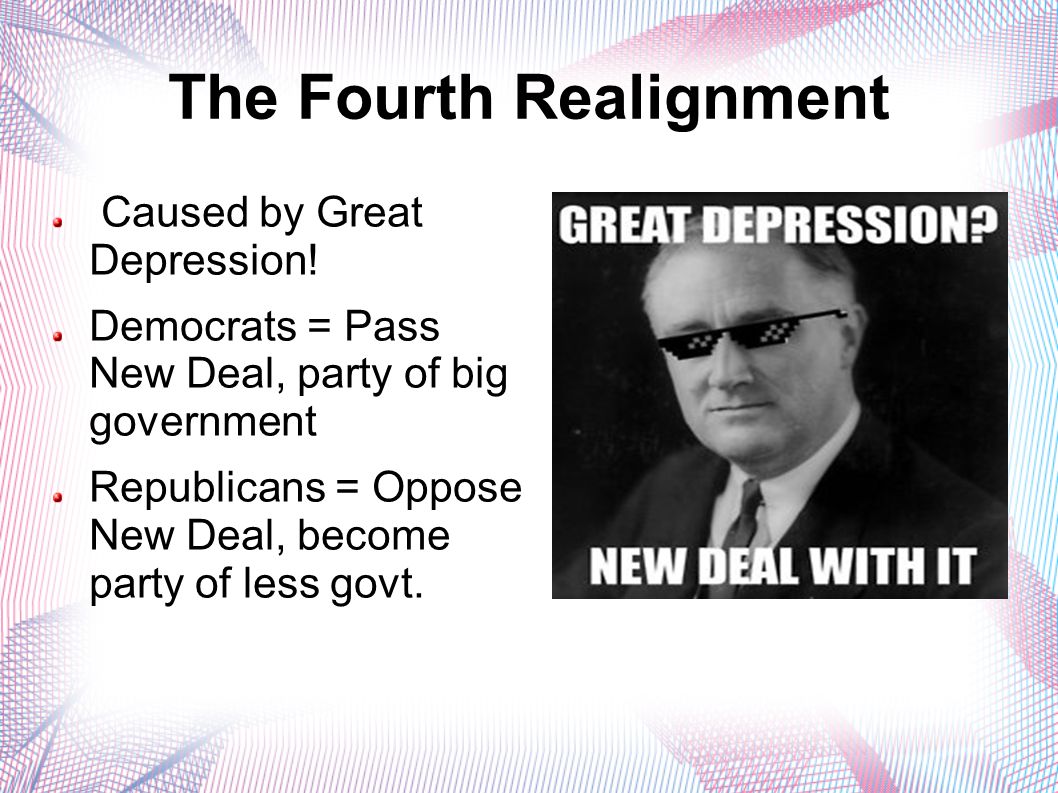 The Fourth Realignment

Caused by Great Depression!

Democrats = Pass New Deal, party of big government

Republicans = Oppose New Deal, become party of less govt.

GREAT DEPRESSION?

NEW DEAL WITH IT